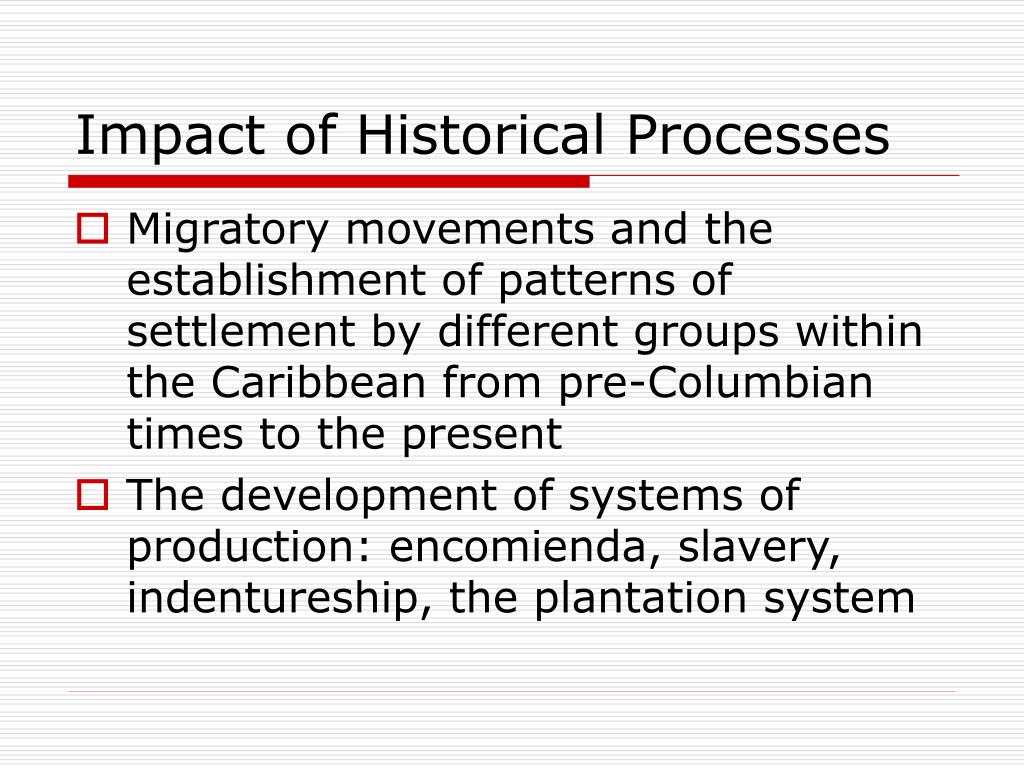 Impact of Historical Processes

Migratory movements and the establishment of patterns of settlement by different groups within the Caribbean from pre-Columbian times to the present

The development of systems of production: encomienda, slavery, indentureship, the plantation system